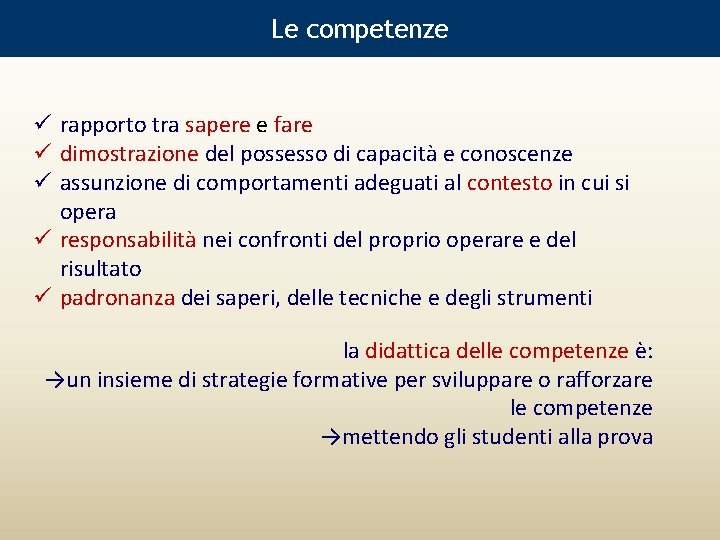 Le competenze

✓ rapporto tra sapere e fare
✓ dimostrazione del possesso di capacità e conoscenze
✓ assunzione di comportamenti adeguati al contesto in cui si opera
✓ responsabilità nei confronti del proprio operare e del risultato
✓ padronanza dei saperi, delle tecniche e degli strumenti

la didattica delle competenze è:
→un insieme di strategie formative per sviluppare o rafforzare le competenze
→mettendo gli studenti alla prova